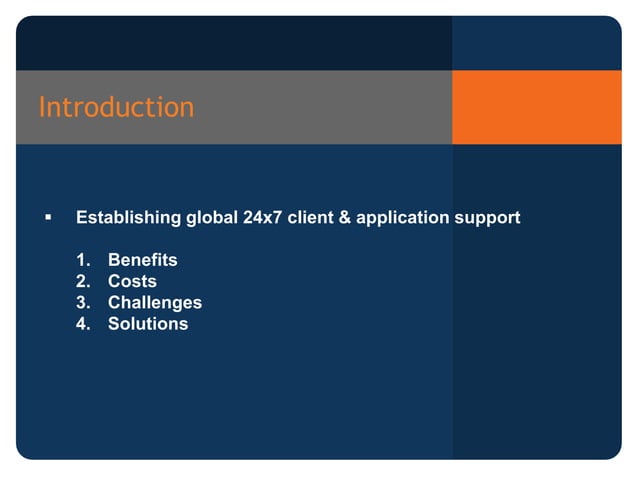 Introduction

▪ Establishing global 24x7 client & application support

1. Benefits
2. Costs
3. Challenges
4. Solutions